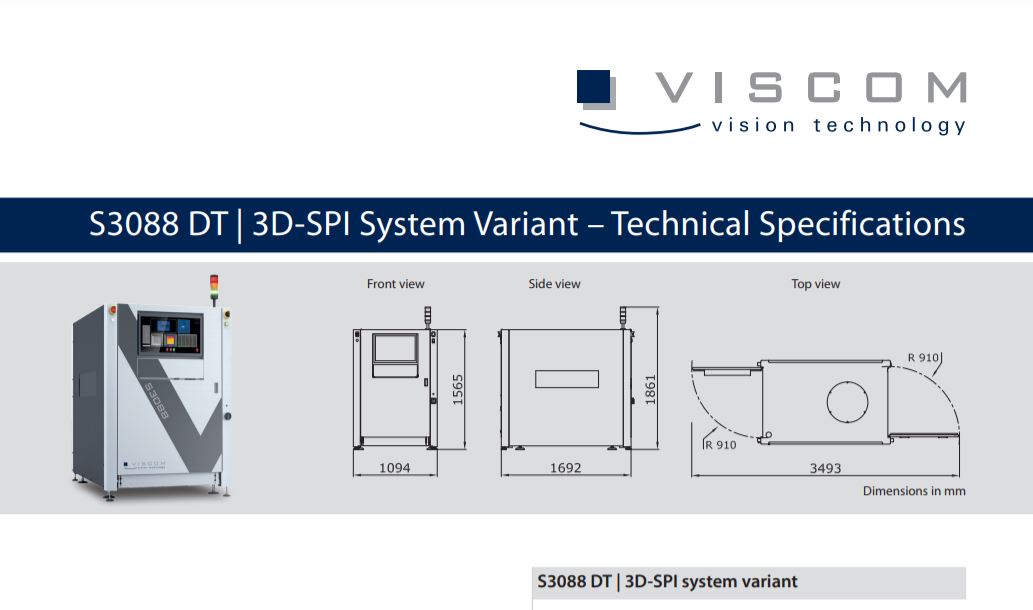 VISCOM
vision technology

S3088 DT | 3D-SPI System Variant – Technical Specifications

S3088
VISCOM

Front view
1565
1094

Side view
1861
1692

Top view
R 910
R 910
3493

Dimensions in mm

S3088 DT | 3D-SPI system variant